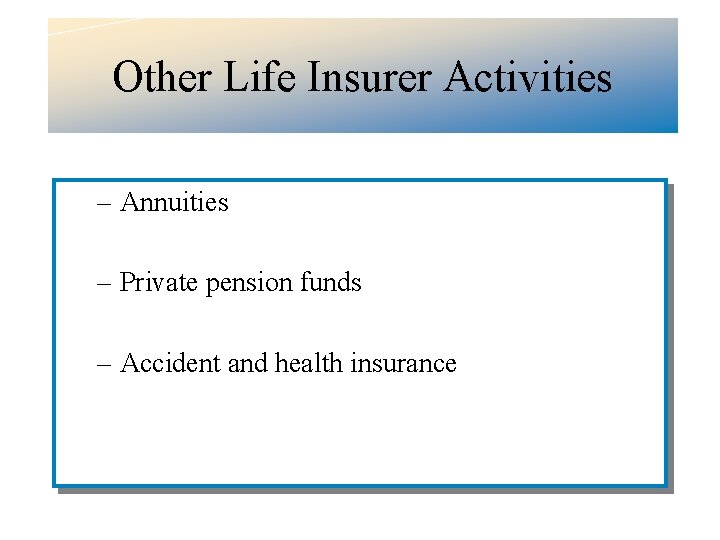 Other Life Insurer Activities

– Annuities

– Private pension funds

– Accident and health insurance